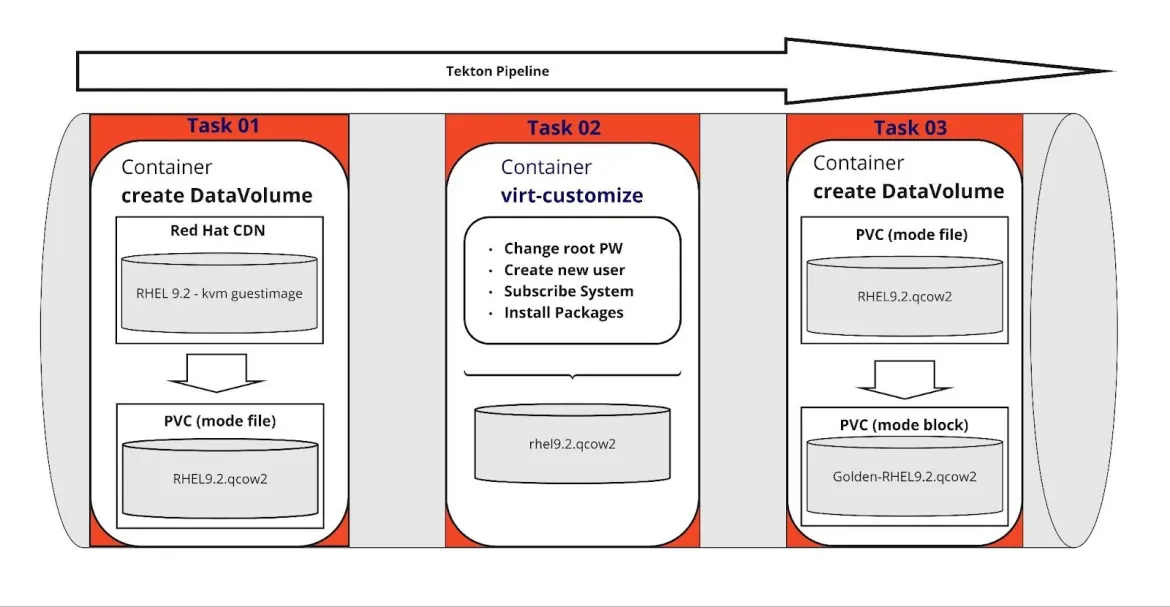 Tekton Pipeline

Task 01

Container
create DataVolume

Red Hat CDN

RHEL 9.2 - kvm guestimage

PVC (mode file)

RHEL9.2.qcow2

Task 02

Container
virt-customize

- Change root PW
- Create new user
- Subscribe System
- Install Packages

rhel9.2.qcow2

Task 03

Container
create DataVolume

PVC (mode file)

RHEL9.2.qcow2

PVC (mode block)

Golden-RHEL9.2.qcow2